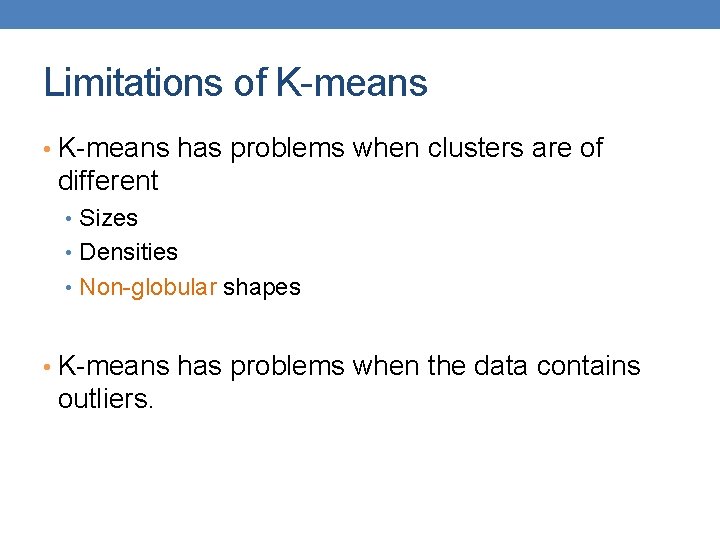 Limitations of K-means

• K-means has problems when clusters are of different
  • Sizes
  • Densities
  • Non-globular shapes

• K-means has problems when the data contains outliers.